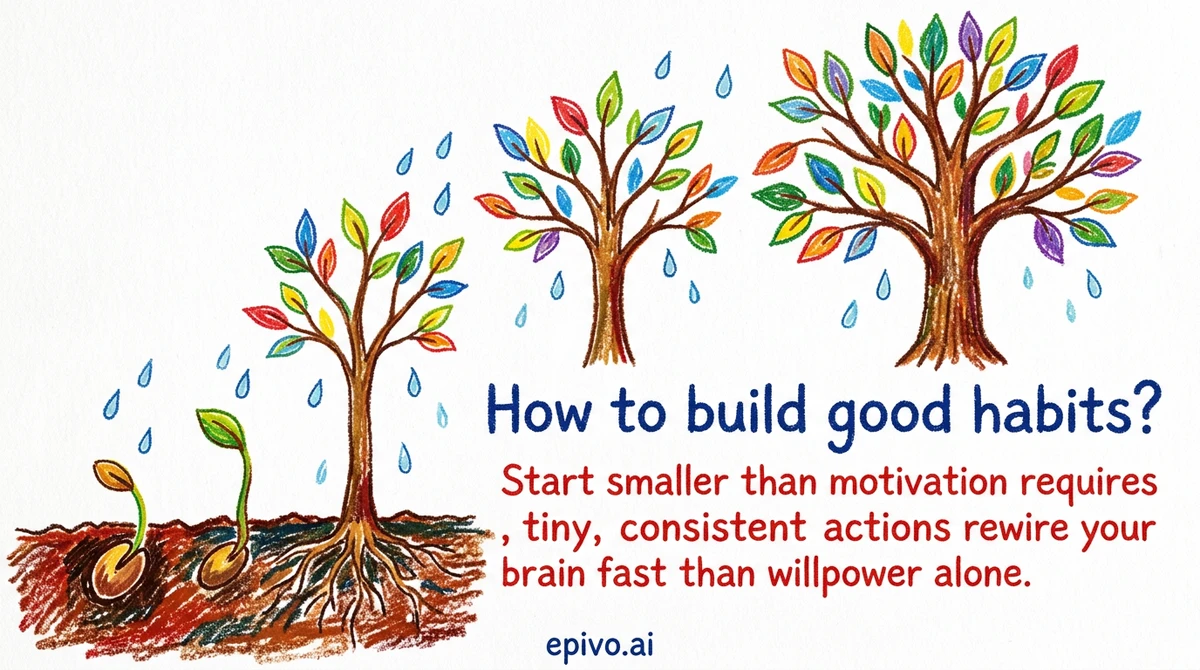 How to build good habits?

Start smaller than motivation requires , tiny, consistent actions rewire your brain fast than willpower alone.

epivo.ai